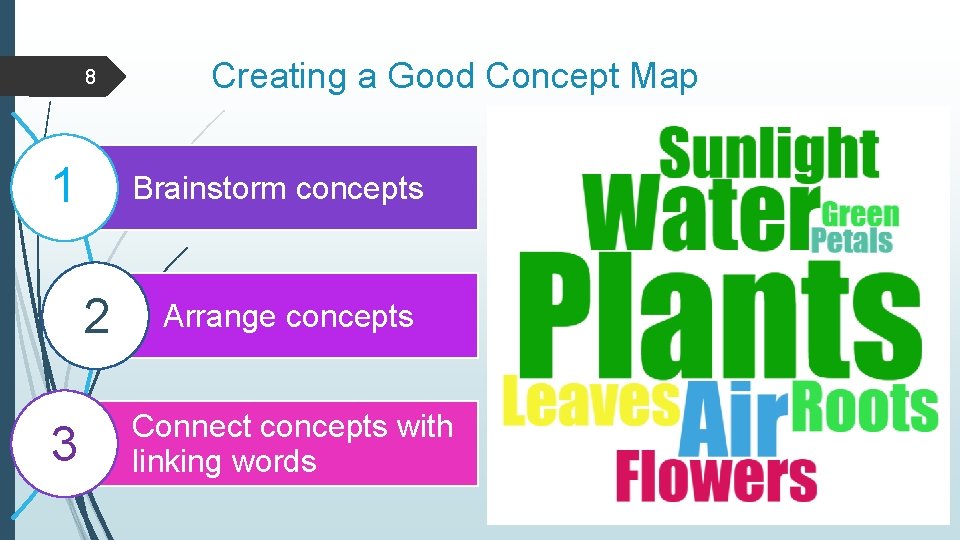 8

Creating a Good Concept Map

1 Brainstorm concepts

2 Arrange concepts

3 Connect concepts with linking words

Sunlight
Water
Green
Petals
Plants
Leaves
Air
Roots
Flowers